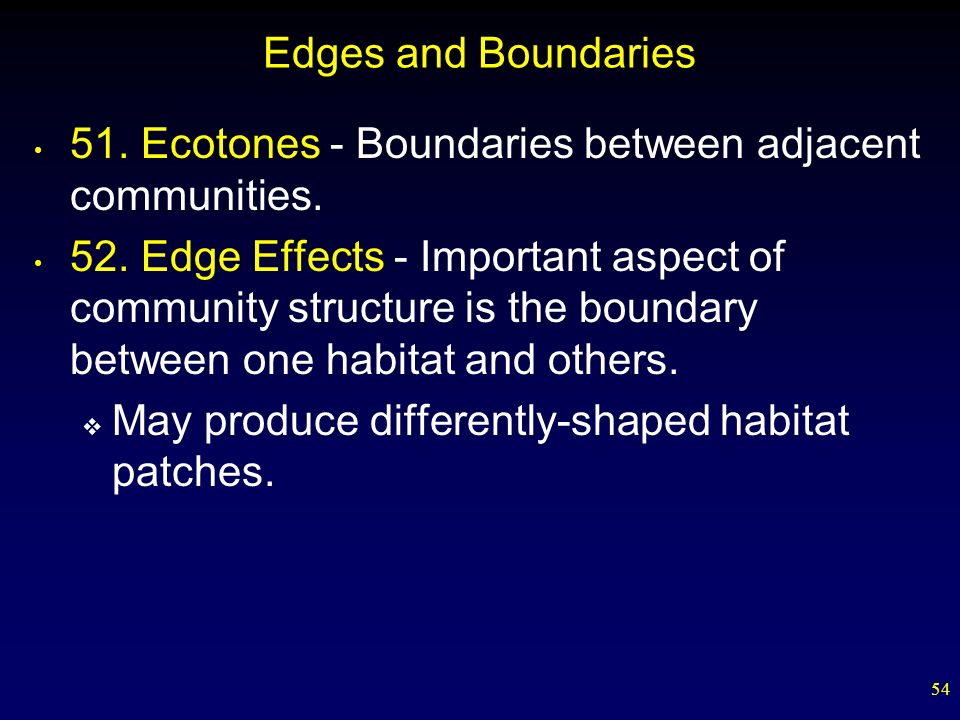 Edges and Boundaries

• 51. Ecotones - Boundaries between adjacent communities.

• 52. Edge Effects - Important aspect of community structure is the boundary between one habitat and others.

❖ May produce differently-shaped habitat patches.

54